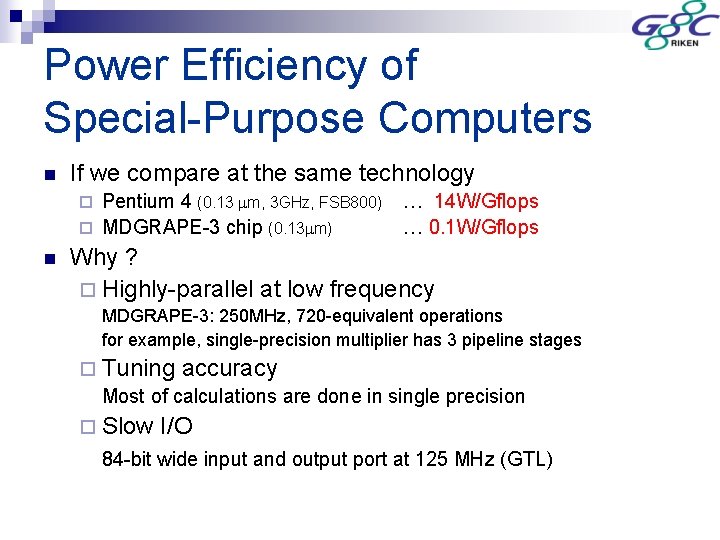 GSC
RIKEN

Power Efficiency of Special-Purpose Computers

If we compare at the same technology

Pentium 4 (0.13 μm, 3GHz, FSB800) … 14W/Gflops

MDGRAPE-3 chip (0.13μm) … 0.1W/Gflops

Why ?

Highly-parallel at low frequency

MDGRAPE-3: 250MHz, 720-equivalent operations
for example, single-precision multiplier has 3 pipeline stages

Tuning accuracy

Most of calculations are done in single precision

Slow I/O

84-bit wide input and output port at 125 MHz (GTL)